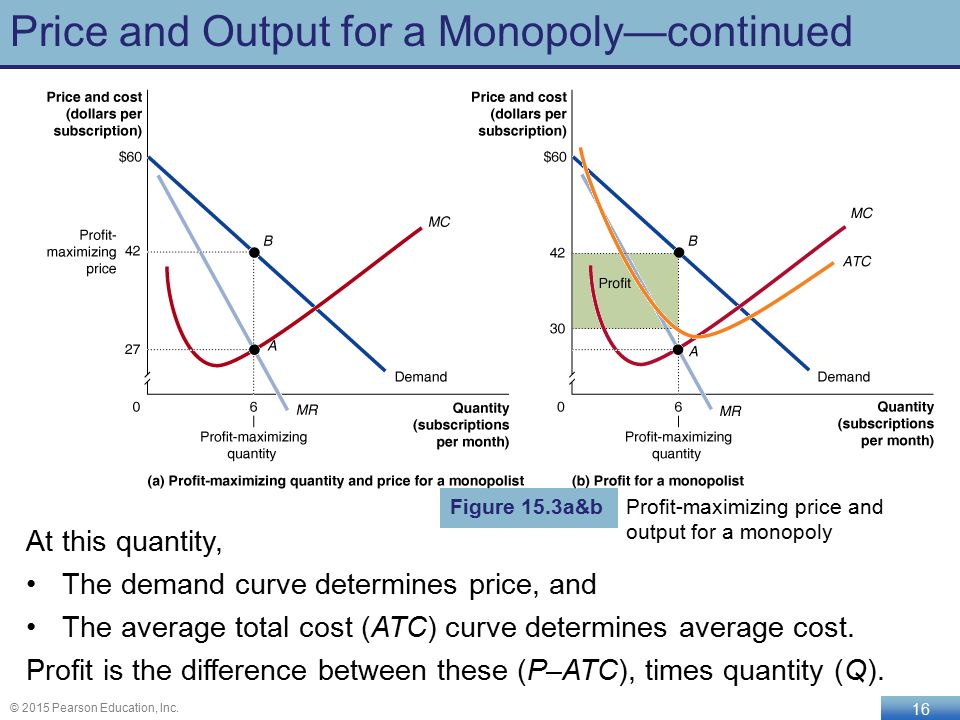 Price and Output for a Monopoly—continued

Price and cost (dollars per subscription)

$60

Profit-maximizing price

42

27

0

B

A

MC

Demand

MR

6

Profit-maximizing quantity

Quantity (subscriptions per month)

(a) Profit-maximizing quantity and price for a monopolist

Price and cost (dollars per subscription)

$60

42

30

0

Profit

B

A

MC

ATC

Demand

MR

6

Profit-maximizing quantity

Quantity (subscriptions per month)

(b) Profit for a monopolist

Figure 15.3a&b Profit-maximizing price and output for a monopoly

At this quantity,

• The demand curve determines price, and

• The average total cost (ATC) curve determines average cost.

Profit is the difference between these (P–ATC), times quantity (Q).

© 2015 Pearson Education, Inc.

16